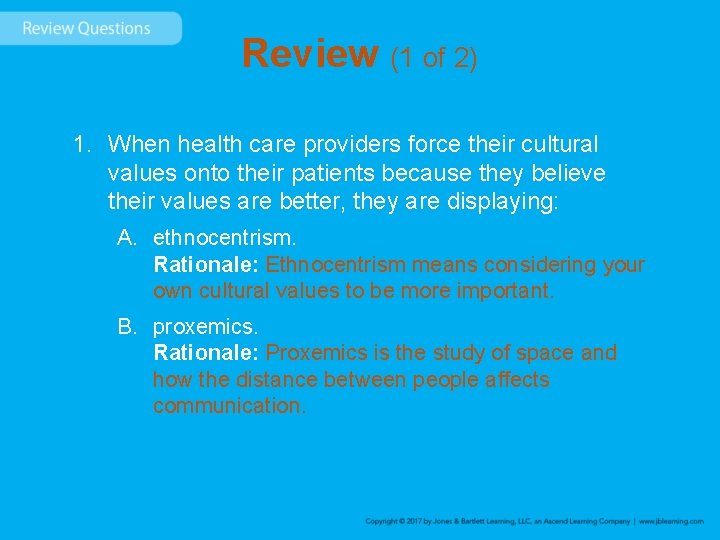 Review Questions

Review (1 of 2)

1. When health care providers force their cultural values onto their patients because they believe their values are better, they are displaying:

A. ethnocentrism.
Rationale: Ethnocentrism means considering your own cultural values to be more important.

B. proxemics.
Rationale: Proxemics is the study of space and how the distance between people affects communication.

Copyright © 2017 by Jones & Bartlett Learning, LLC, an Ascend Learning Company | www.jblearning.com